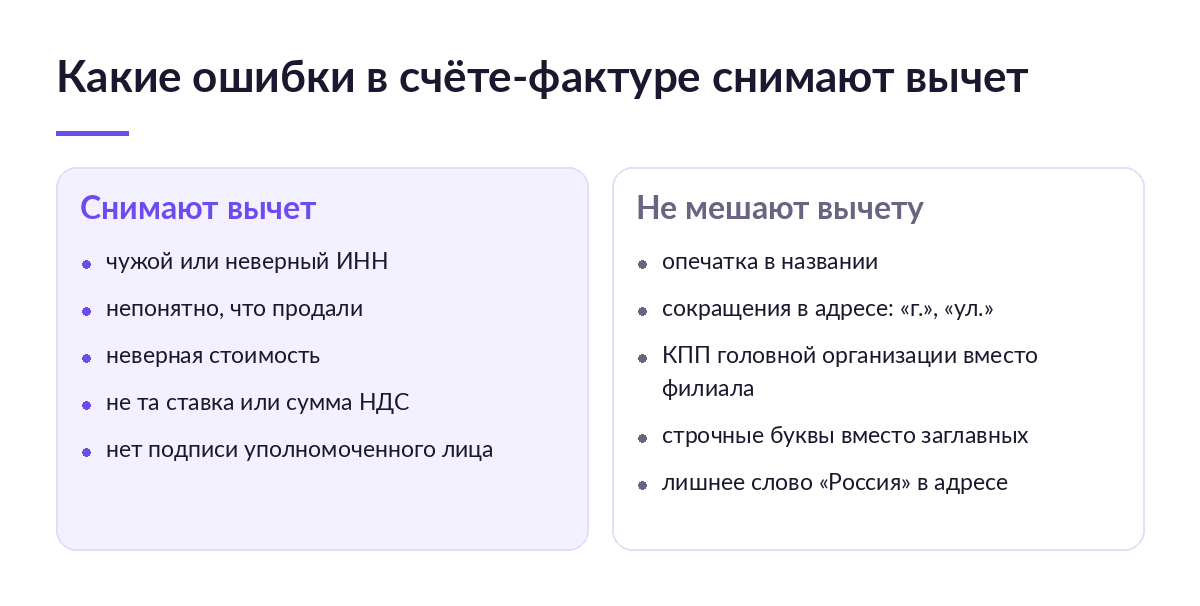 Какие ошибки в счёте-фактуре снимают вычет

Снимают вычет

- чужой или неверный ИНН
- непонятно, что продали
- неверная стоимость
- не та ставка или сумма НДС
- нет подписи уполномоченного лица

Не мешают вычету

- опечатка в названии
- сокращения в адресе: «г.», «ул.»
- КПП головной организации вместо филиала
- строчные буквы вместо заглавных
- лишнее слово «Россия» в адресе